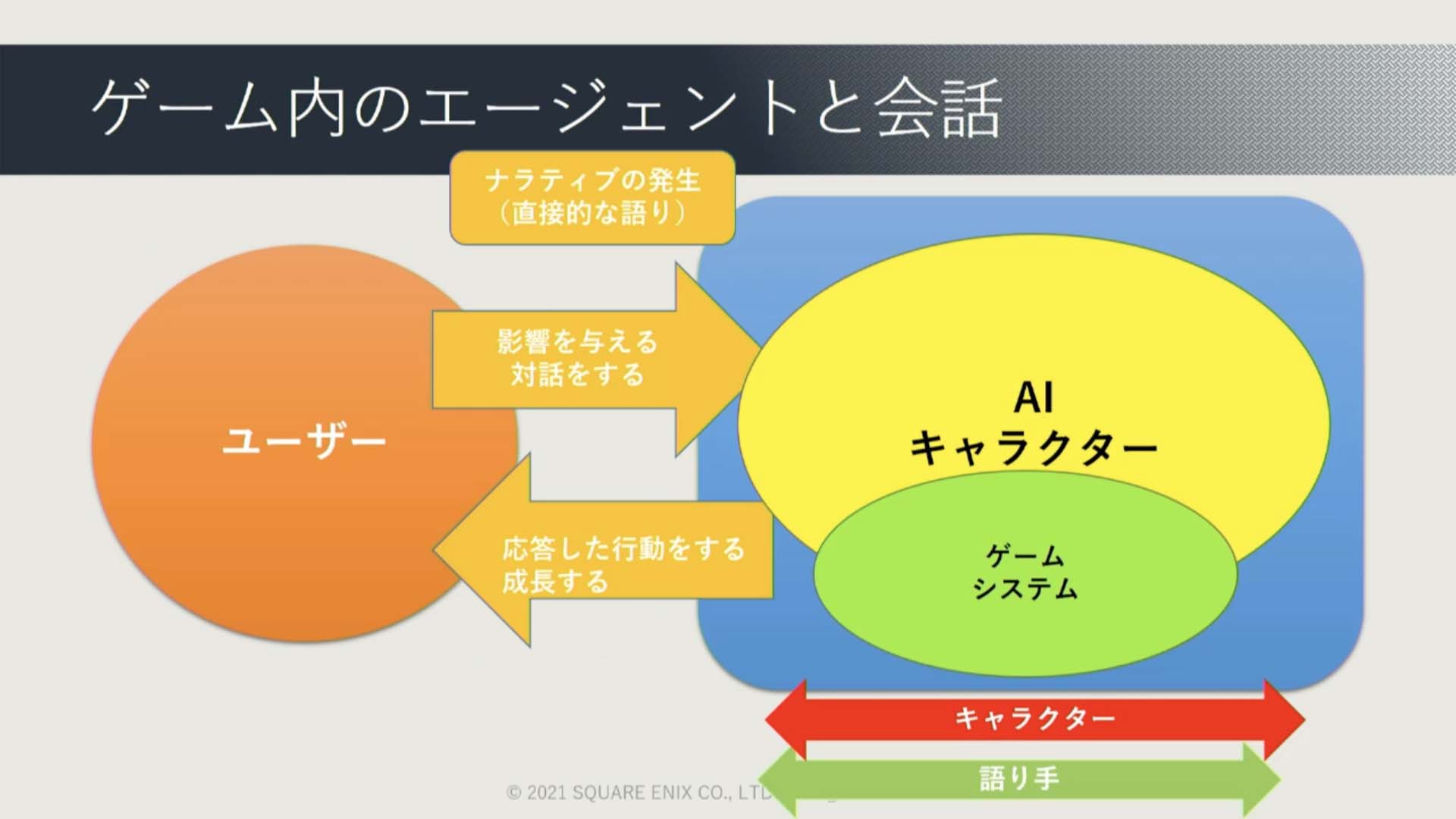 ゲーム内のエージェントと会話

ナラティブの発生
（直接的な語り）

ユーザー

影響を与える
対話をする

応答した行動をする
成長する

AI
キャラクター

ゲーム
システム

キャラクター

語り手

© 2021 SQUARE ENIX CO., LTD